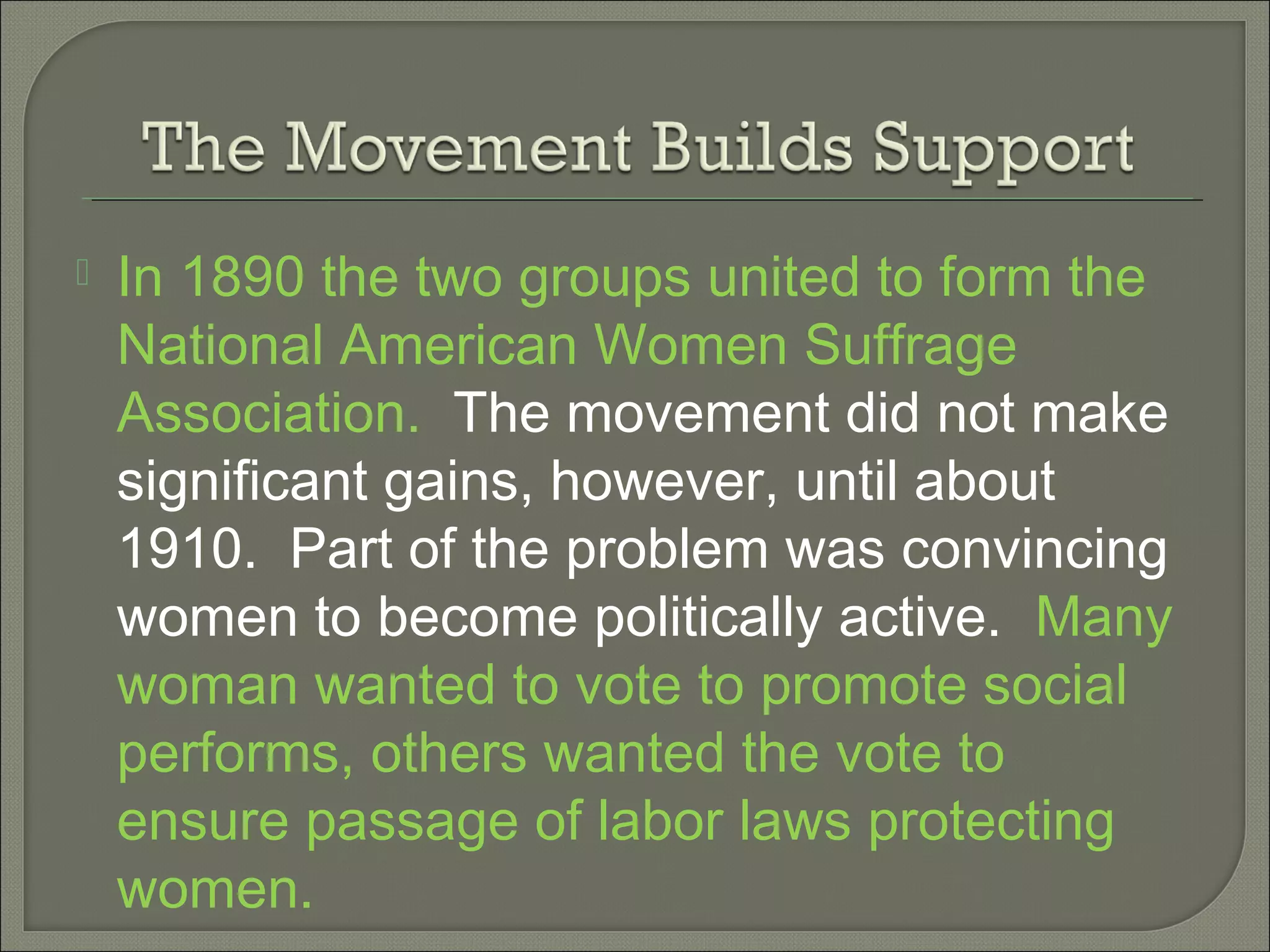 The Movement Builds Support

In 1890 the two groups united to form the National American Women Suffrage Association. The movement did not make significant gains, however, until about 1910. Part of the problem was convincing women to become politically active. Many woman wanted to vote to promote social performs, others wanted the vote to ensure passage of labor laws protecting women.